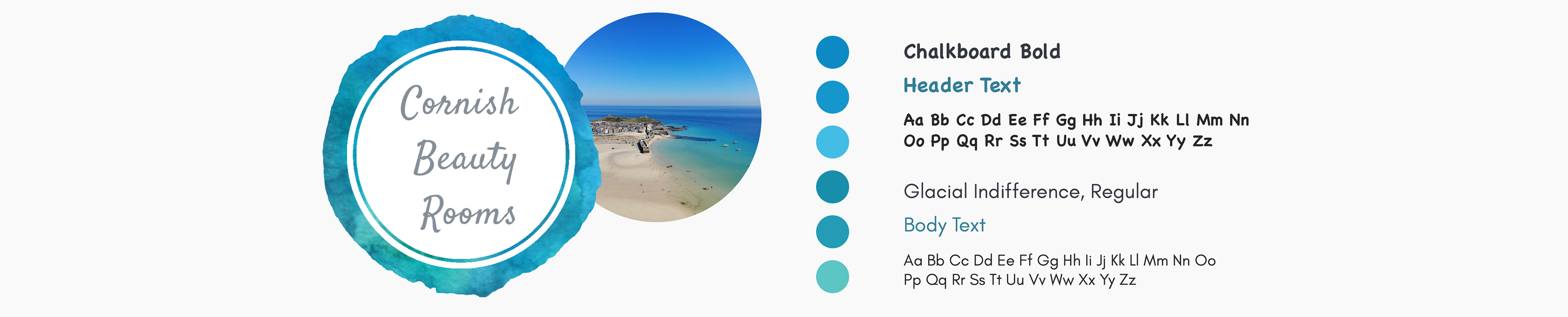 Cornish Beauty Rooms

Chalkboard Bold

Header Text

Aa Bb Cc Dd Ee Ff Gg Hh Ii Jj Kk Ll Mm Nn Oo Pp Qq Rr Ss Tt Uu Vv Ww Xx Yy Zz

Glacial Indifference, Regular

Body Text

Aa Bb Cc Dd Ee Ff Gg Hh Ii Jj Kk Ll Mm Nn Oo Pp Qq Rr Ss Tt Uu Vv Ww Xx Yy Zz